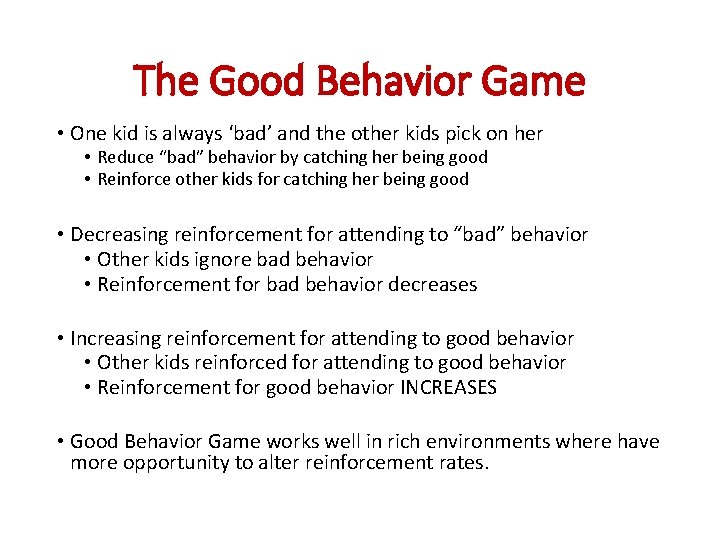 The Good Behavior Game

• One kid is always ‘bad’ and the other kids pick on her
• Reduce “bad” behavior by catching her being good
• Reinforce other kids for catching her being good

• Decreasing reinforcement for attending to “bad” behavior
• Other kids ignore bad behavior
• Reinforcement for bad behavior decreases

• Increasing reinforcement for attending to good behavior
• Other kids reinforced for attending to good behavior
• Reinforcement for good behavior INCREASES

• Good Behavior Game works well in rich environments where have more opportunity to alter reinforcement rates.